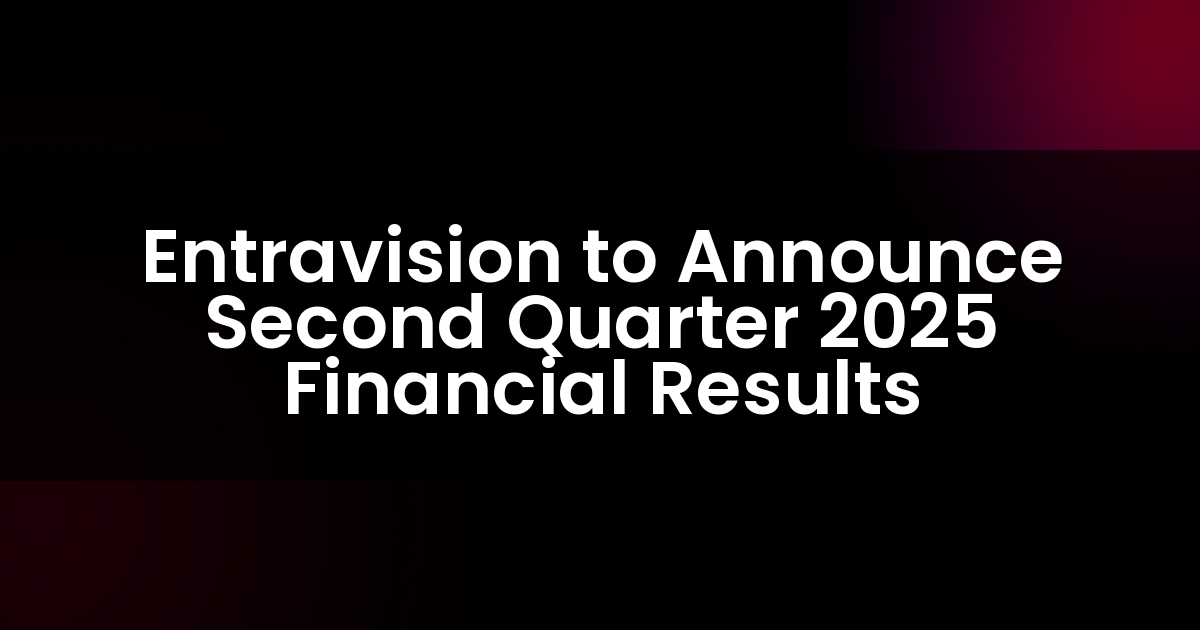 Entravision to Announce Second Quarter 2025 Financial Results